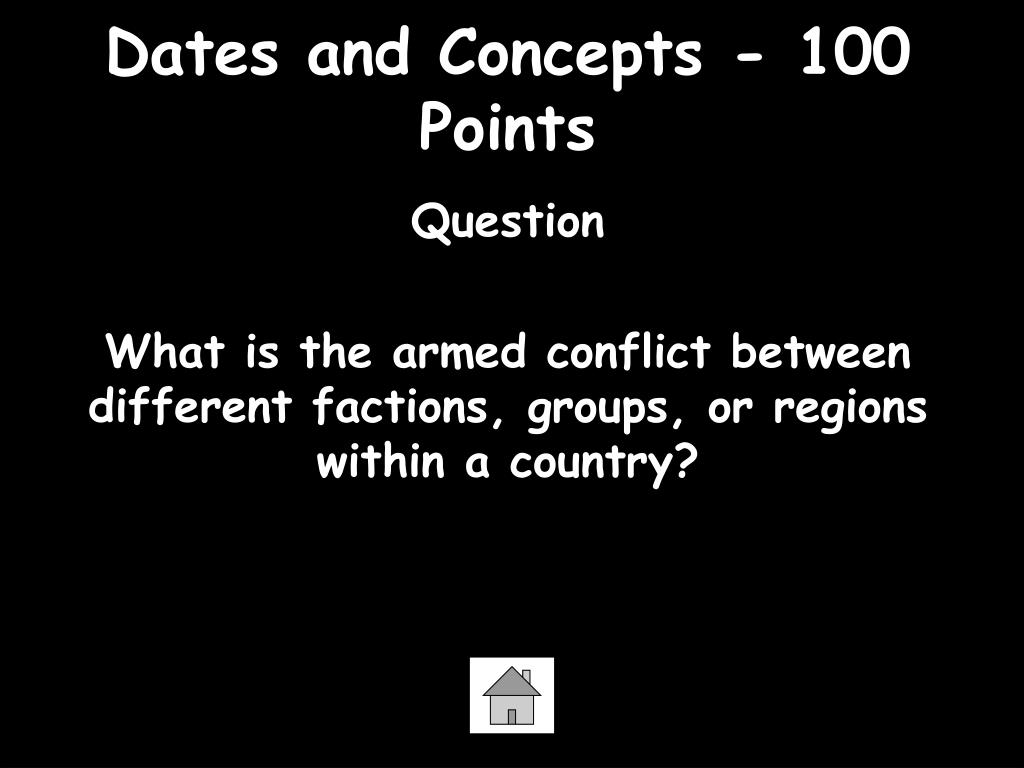 Dates and Concepts - 100 Points

Question

What is the armed conflict between different factions, groups, or regions within a country?